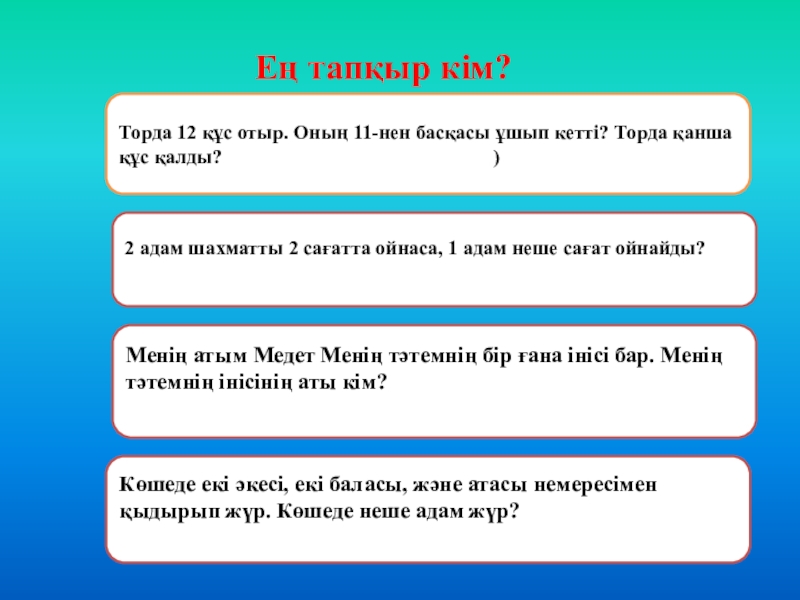 Ең тапқыр кім?

Торда 12 құс отыр. Оның 11-нен басқасы ұшып кетті? Торда қанша құс қалды? )

2 адам шахматты 2 сағатта ойнаса, 1 адам неше сағат ойнайды?

Менің атым Медет Менің тәтемнің бір ғана інісі бар. Менің тәтемнің інісінің аты кім?

Көшеде екі әкесі, екі баласы, және атасы немересімен қыдырып жүр. Көшеде неше адам жүр?